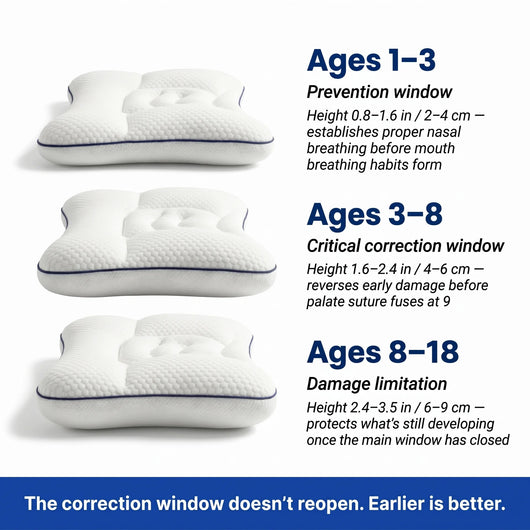 Ages 1–3

Prevention window

Height 0.8–1.6 in / 2–4 cm — establishes proper nasal breathing before mouth breathing habits form

Ages 3–8

Critical correction window

Height 1.6–2.4 in / 4–6 cm — reverses early damage before palate suture fuses at 9

Ages 8–18

Damage limitation

Height 2.4–3.5 in / 6–9 cm — protects what's still developing once the main window has closed

The correction window doesn't reopen. Earlier is better.